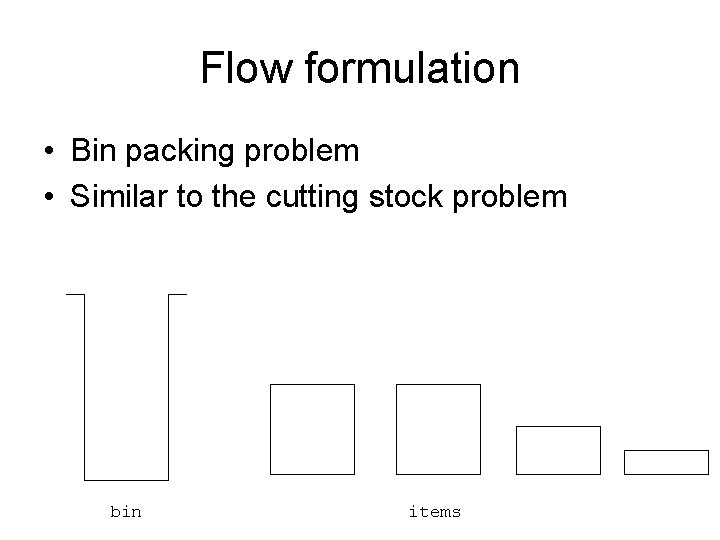 Flow formulation

• Bin packing problem
• Similar to the cutting stock problem

bin

items